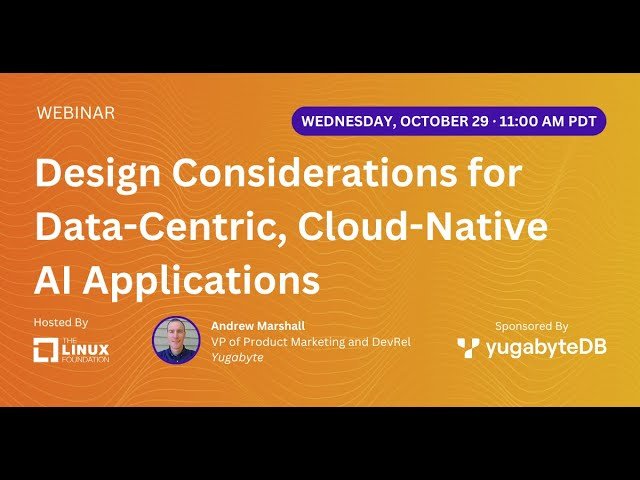 WEBINAR

WEDNESDAY, OCTOBER 29 · 11:00 AM PDT

Design Considerations for Data-Centric, Cloud-Native AI Applications

Hosted By

THE LINUX FOUNDATION

Andrew Marshall
VP of Product Marketing and DevRel
Yugabyte

Sponsored By

yugabyteDB